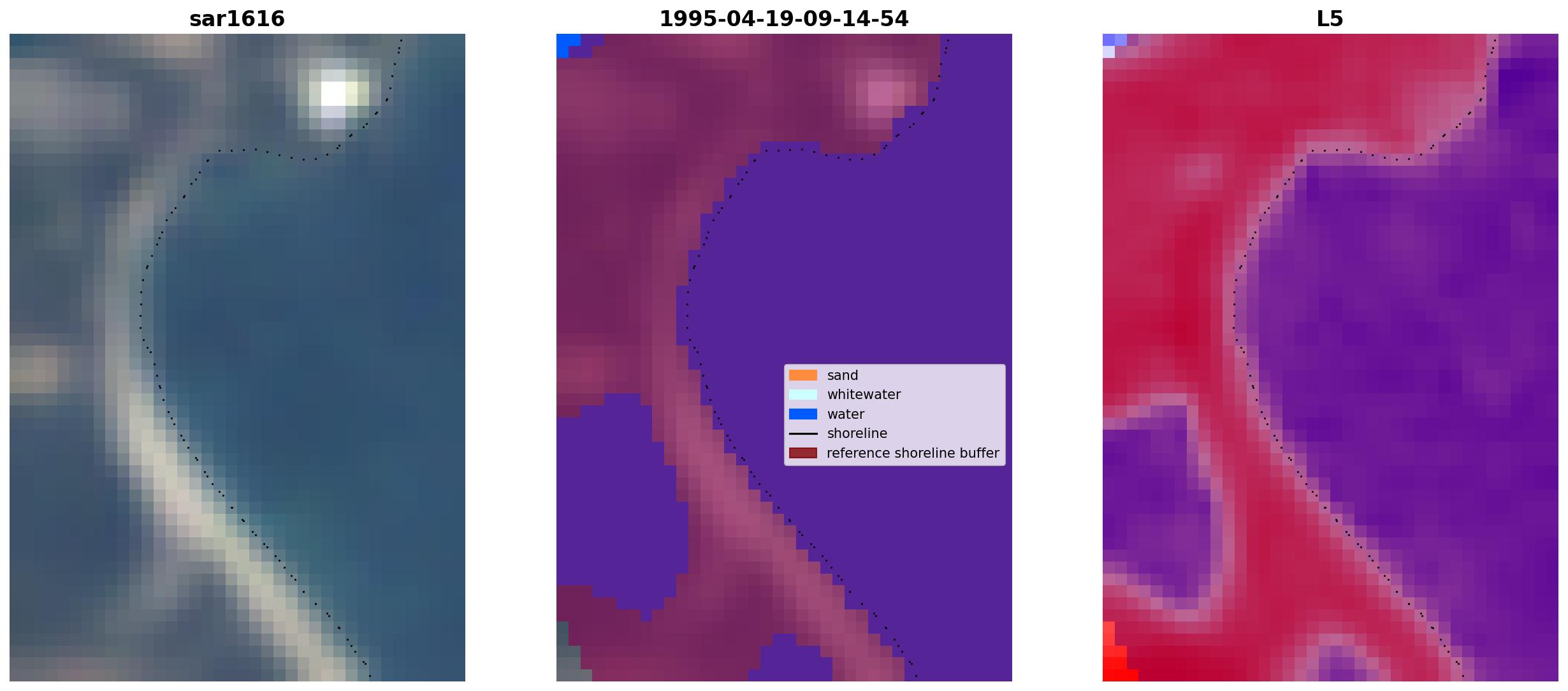 sar1616

1995-04-19-09-14-54

sand
whitewater
water
shoreline
reference shoreline buffer

L5